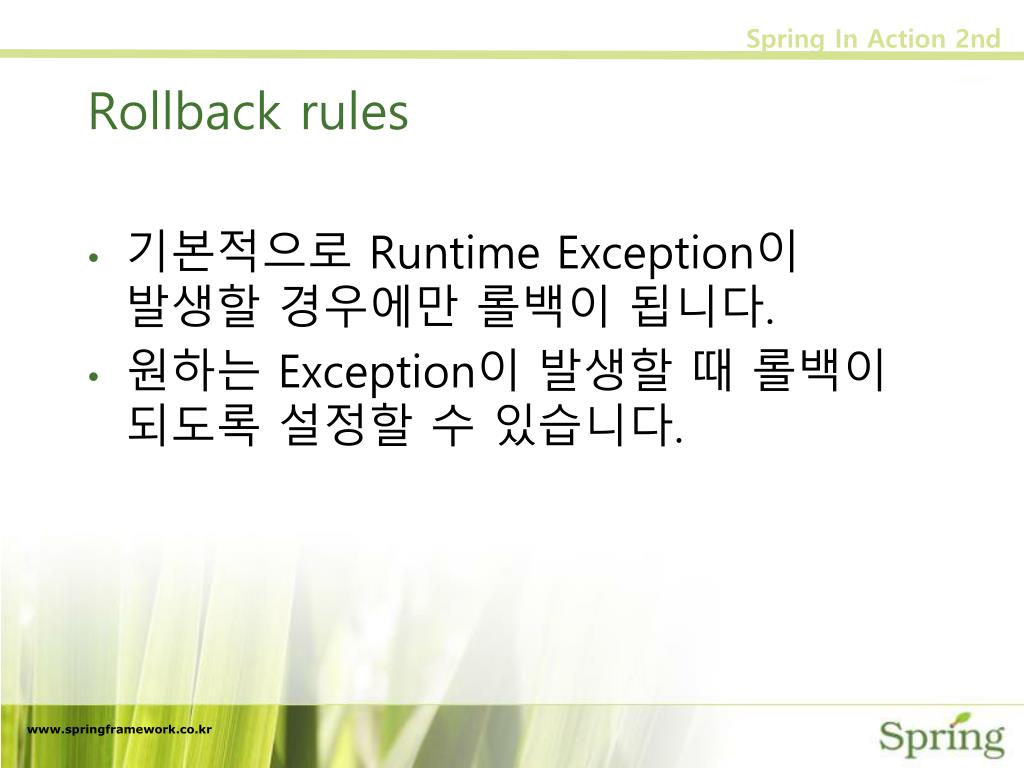 Spring In Action 2nd

Rollback rules

• 기본적으로 Runtime Exception이 발생할 경우에만 롤백이 됩니다.
• 원하는 Exception이 발생할 때 롤백이 되도록 설정할 수 있습니다.

www.springframework.co.kr

Spring